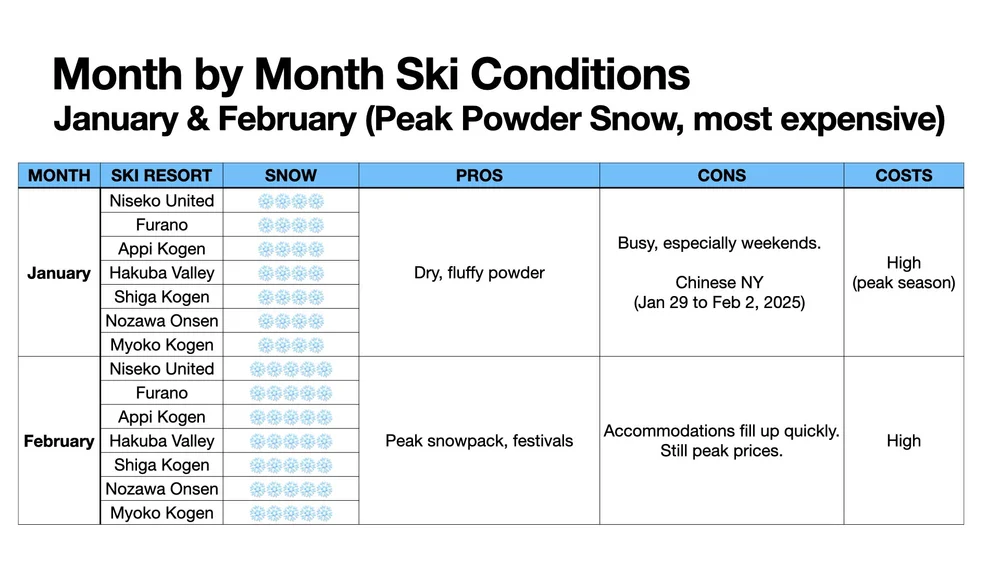 Month by Month Ski Conditions
January & February (Peak Powder Snow, most expensive)

| MONTH | SKI RESORT | SNOW | PROS | CONS | COSTS |
|---|---|---|---|---|---|
| January | Niseko United | ❄❄❄❄ | Dry, fluffy powder | Busy, especially weekends. Chinese NY (Jan 29 to Feb 2, 2025) | High (peak season) |
| | Furano | ❄❄❄❄ | | | |
| | Appi Kogen | ❄❄❄❄ | | | |
| | Hakuba Valley | ❄❄❄❄ | | | |
| | Shiga Kogen | ❄❄❄❄ | | | |
| | Nozawa Onsen | ❄❄❄❄ | | | |
| | Myoko Kogen | ❄❄❄❄ | | | |
| February | Niseko United | ❄❄❄❄❄ | Peak snowpack, festivals | Accommodations fill up quickly. Still peak prices. | High |
| | Furano | ❄❄❄❄❄ | | | |
| | Appi Kogen | ❄❄❄❄❄ | | | |
| | Hakuba Valley | ❄❄❄❄❄ | | | |
| | Shiga Kogen | ❄❄❄❄❄ | | | |
| | Nozawa Onsen | ❄❄❄❄❄ | | | |
| | Myoko Kogen | ❄❄❄❄❄ | | | |